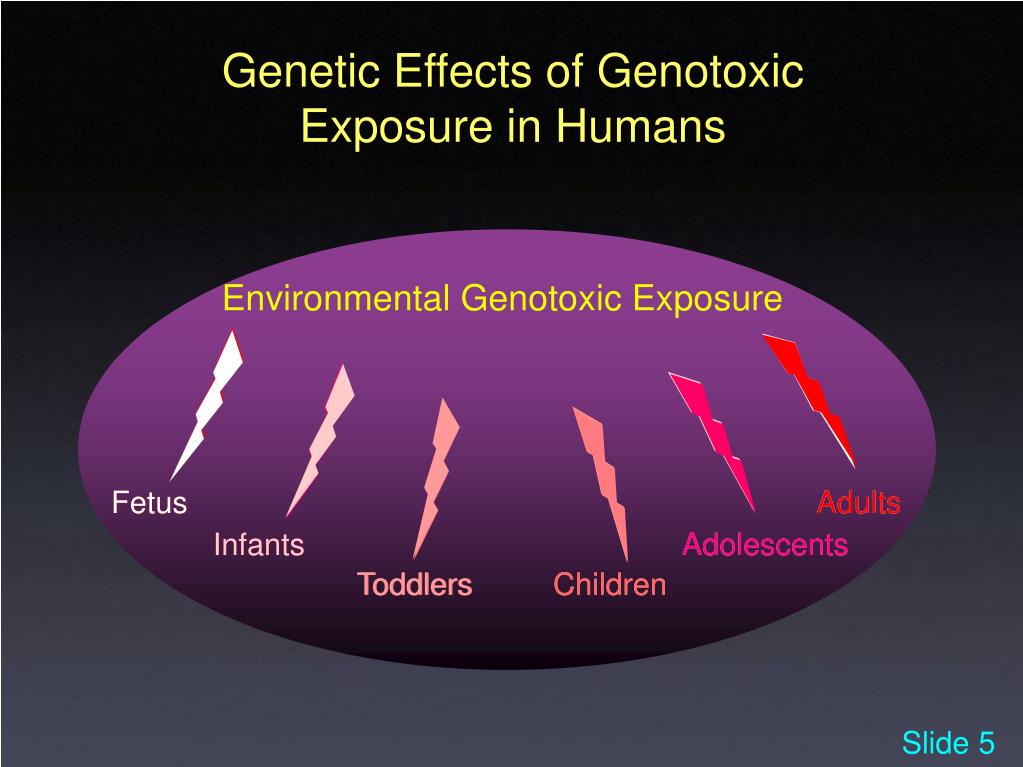 Genetic Effects of Genotoxic Exposure in Humans

Environmental Genotoxic Exposure

Fetus

Infants

Toddlers

Children

Adolescents

Adults

Slide 5